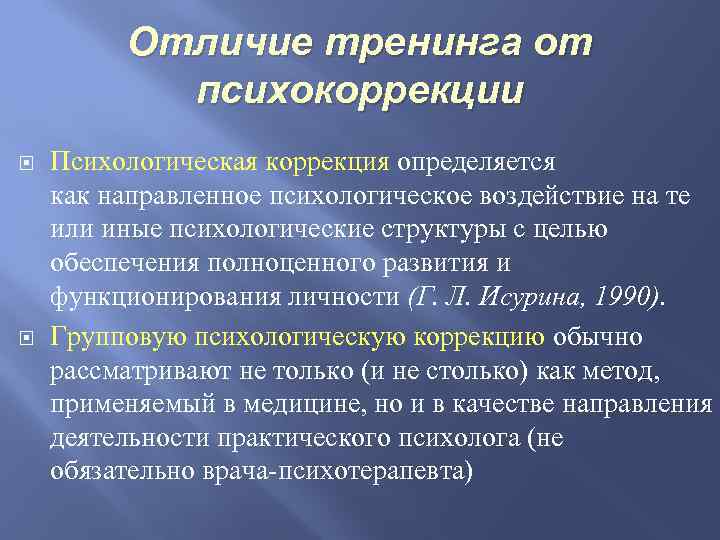 Отличие тренинга от психокоррекции

Психологическая коррекция определяется как направленное психологическое воздействие на те или иные психологические структуры с целью обеспечения полноценного развития и функционирования личности (Г. Л. Исурина, 1990).

Групповую психологическую коррекцию обычно рассматривают не только (и не столько) как метод, применяемый в медицине, но и в качестве направления деятельности практического психолога (не обязательно врача-психотерапевта)